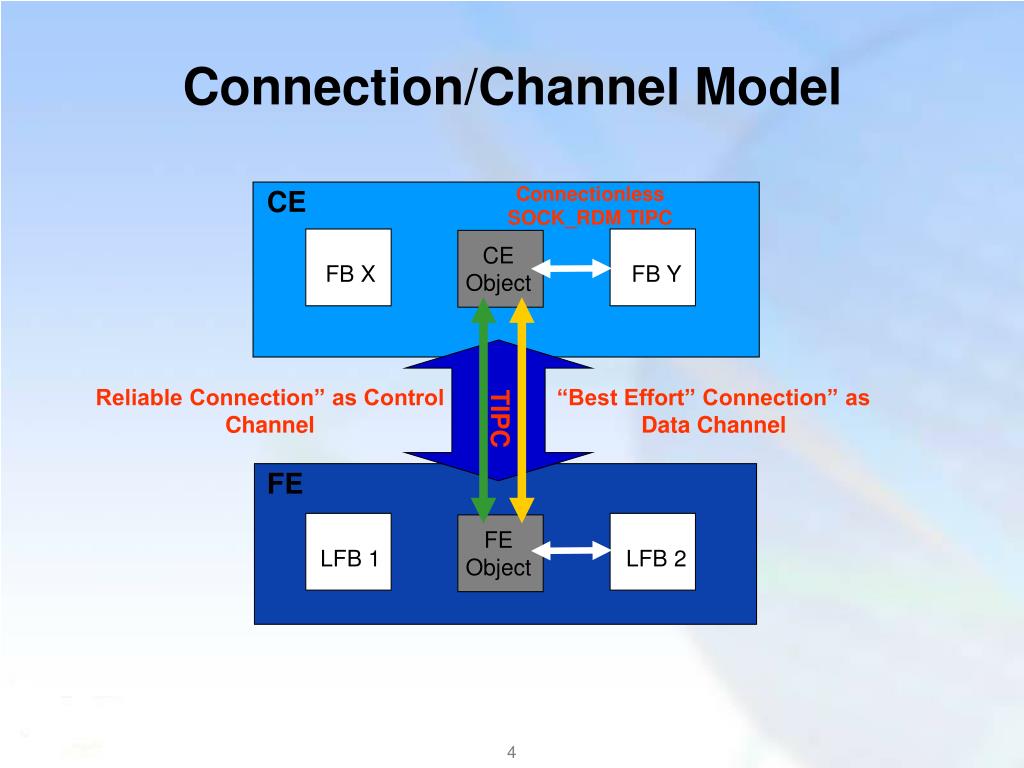 Connection/Channel Model

CE

Connectionless SOCK_RDM TIPC

FB X

CE Object

FB Y

Reliable Connection” as Control Channel

TIPC

“Best Effort” Connection” as Data Channel

FE

LFB 1

FE Object

LFB 2

4